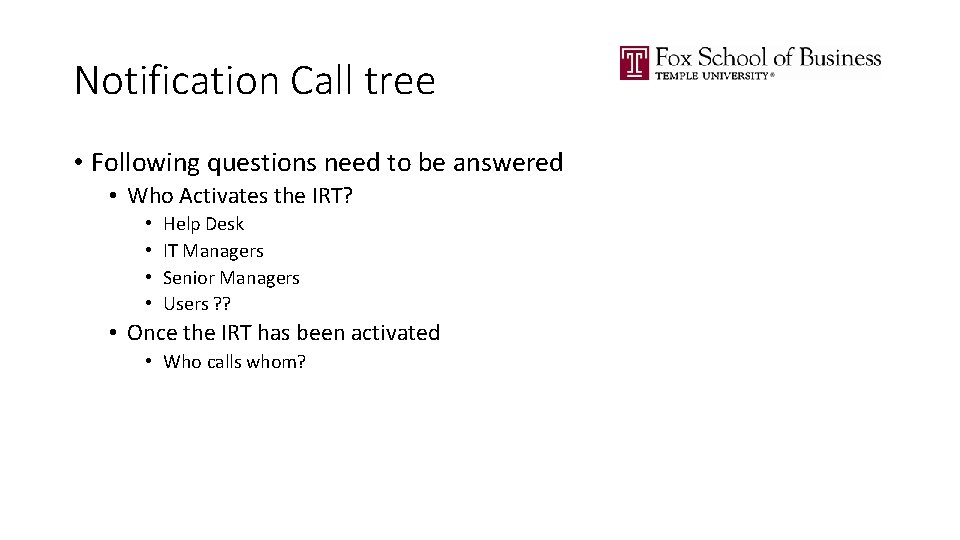 Notification Call tree

Fox School of Business
TEMPLE UNIVERSITY®

• Following questions need to be answered
  • Who Activates the IRT?
    • Help Desk
    • IT Managers
    • Senior Managers
    • Users ??
  • Once the IRT has been activated
    • Who calls whom?